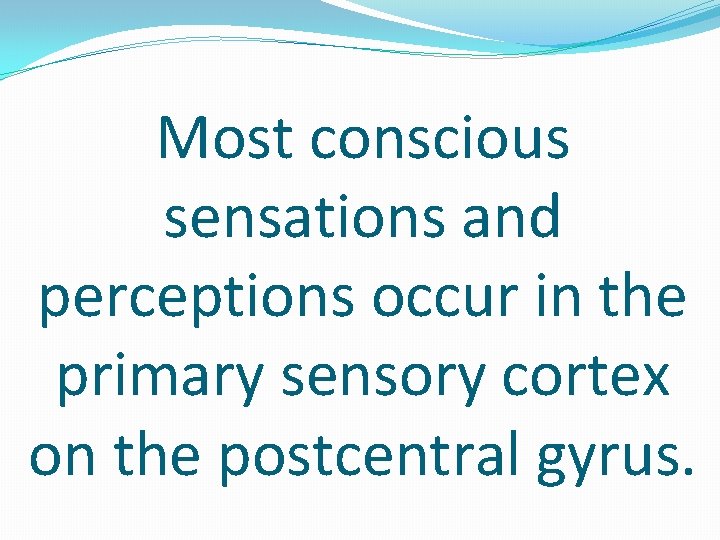 Most conscious sensations and perceptions occur in the primary sensory cortex on the postcentral gyrus.